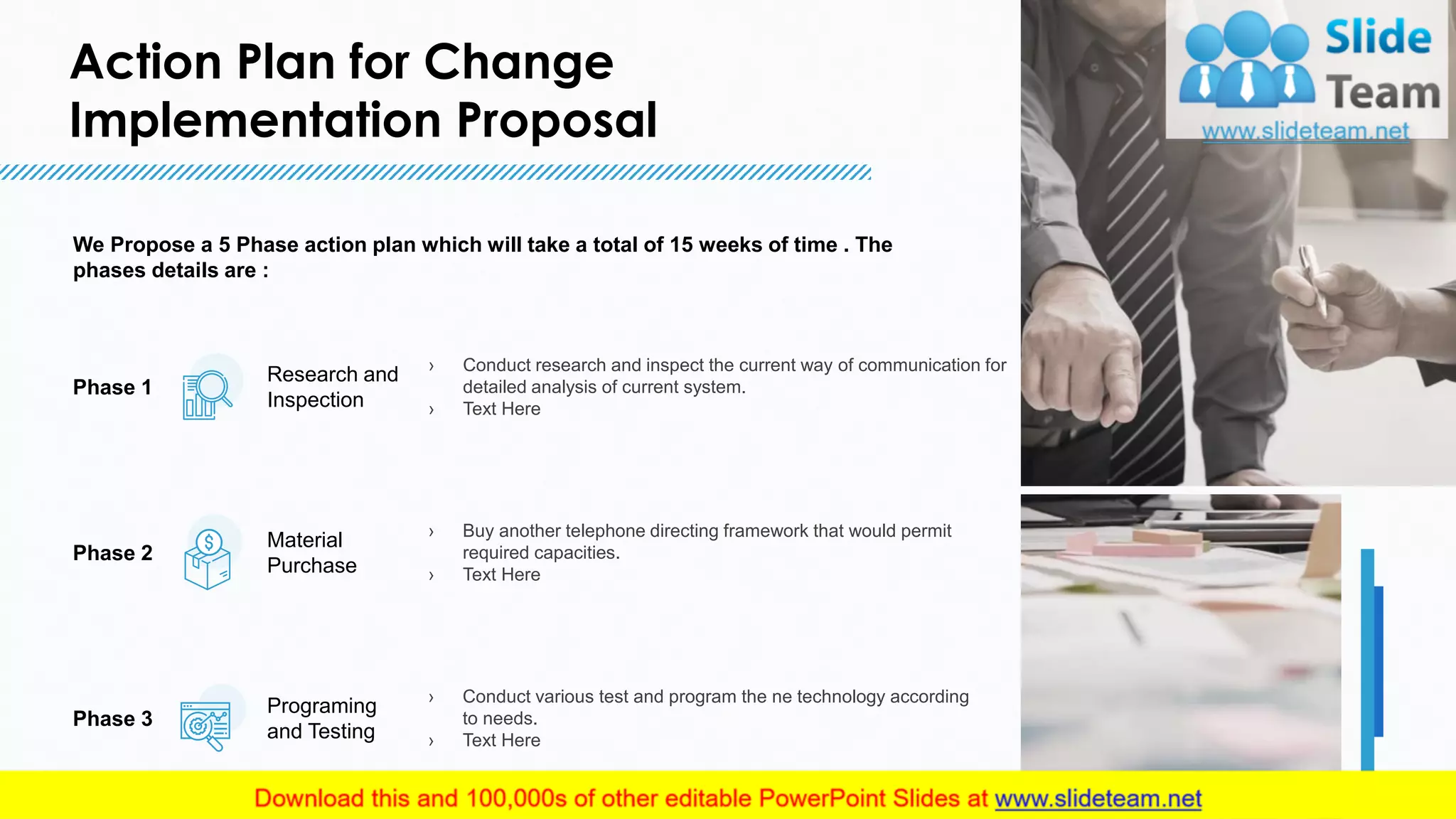 Action Plan for Change Implementation Proposal

Slide Team
www.slideteam.net

We Propose a 5 Phase action plan which will take a total of 15 weeks of time . The phases details are :

Phase 1

Research and Inspection

› Conduct research and inspect the current way of communication for detailed analysis of current system.
› Text Here

Phase 2

Material Purchase

› Buy another telephone directing framework that would permit required capacities.
› Text Here

Phase 3

Programing and Testing

› Conduct various test and program the ne technology according to needs.
› Text Here

Download this and 100,000s of other editable PowerPoint Slides at www.slideteam.net